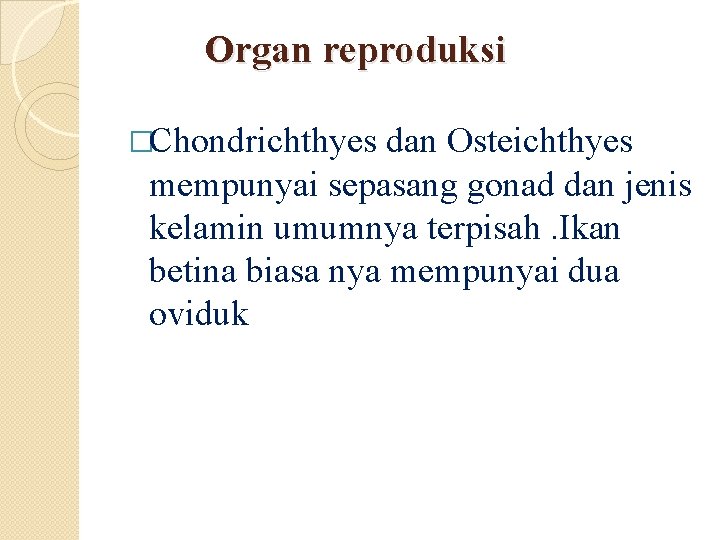 Organ reproduksi

□Chondrichthyes dan Osteichthyes mempunyai sepasang gonad dan jenis kelamin umumnya terpisah .Ikan betina biasa nya mempunyai dua oviduk